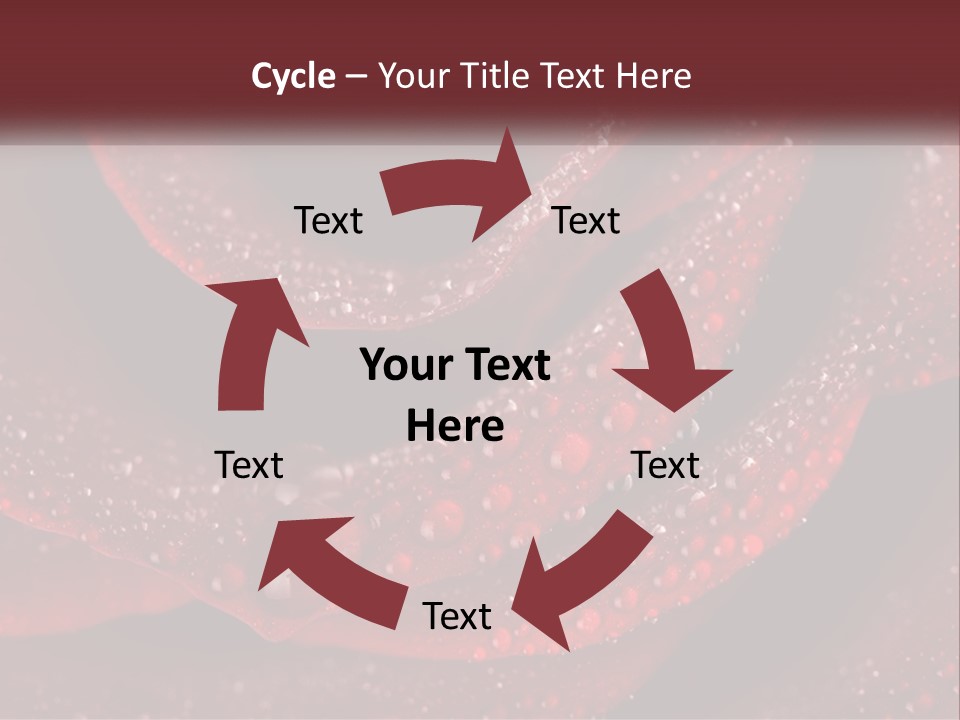 Cycle – Your Title Text Here

Text

Text

Your Text Here

Text

Text

Text